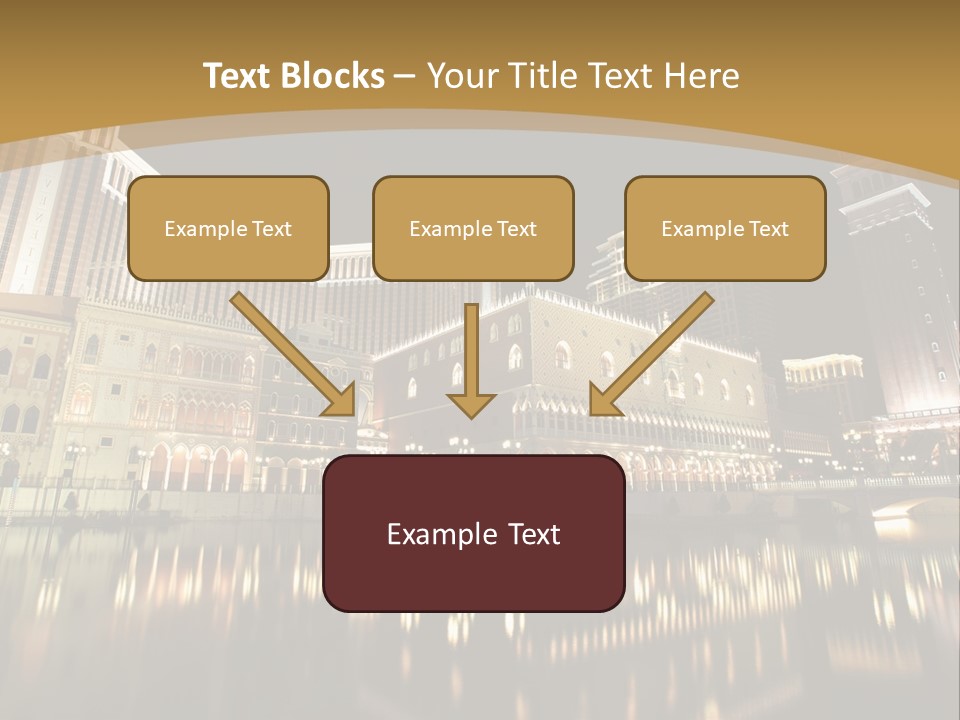 Text Blocks – Your Title Text Here

Example Text

Example Text

Example Text

Example Text